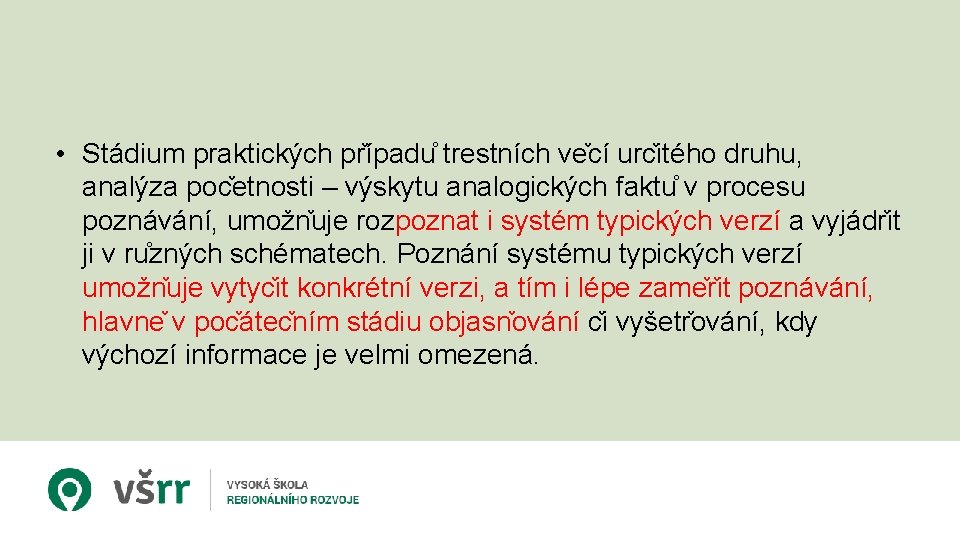 • Stádium praktických případů trestních věcí určitého druhu, analýza početnosti – výskytu analogických faktů v procesu poznávání, umožňuje rozpoznat i systém typických verzí a vyjádřit ji v různých schématech. Poznání systému typických verzí umožňuje vytyčit konkrétní verzi, a tím i lépe zaměřit poznávání, hlavně v počátečním stádiu objasňování či vyšetřování, kdy výchozí informace je velmi omezená.

všrr

VYSOKÁ ŠKOLA
REGIONÁLNÍHO ROZVOJE